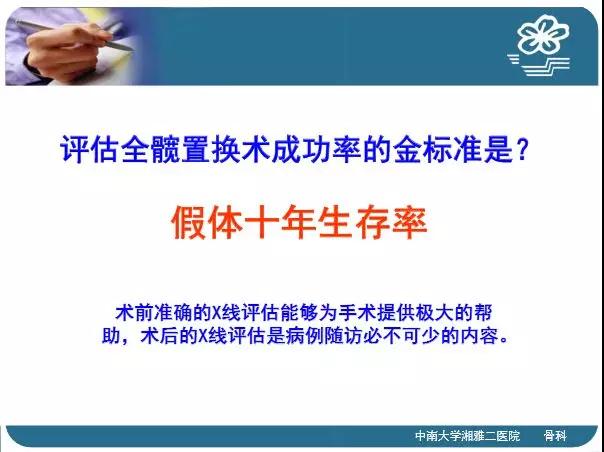 评估全髋置换术成功率的金标准是？

假体十年生存率

术前准确的X线评估能够为手术提供极大的帮助，术后的X线评估是病例随访必不可少的内容。

中南大学湘雅二医院 骨科